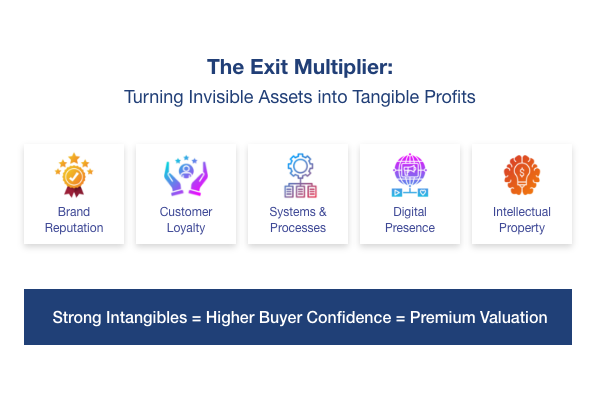 The Exit Multiplier:
Turning Invisible Assets into Tangible Profits

Brand Reputation

Customer Loyalty

Systems & Processes

Digital Presence

Intellectual Property

Strong Intangibles = Higher Buyer Confidence = Premium Valuation